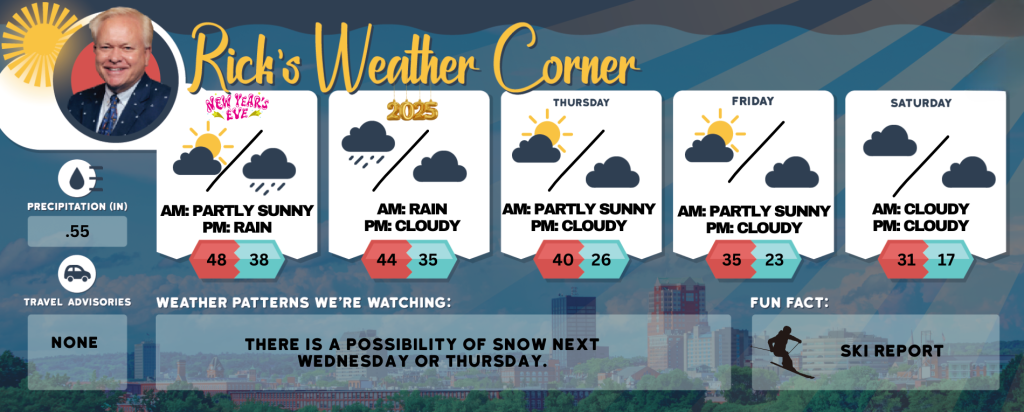 Rick's Weather Corner

PRECIPITATION (IN)
.55

TRAVEL ADVISORIES
NONE

NEW YEAR'S EVE
AM: PARTLY SUNNY
PM: RAIN
48 38

2025
AM: RAIN
PM: CLOUDY
44 35

THURSDAY
AM: PARTLY SUNNY
PM: CLOUDY
40 26

FRIDAY
AM: PARTLY SUNNY
PM: CLOUDY
35 23

SATURDAY
AM: CLOUDY
PM: CLOUDY
31 17

WEATHER PATTERNS WE'RE WATCHING:
THERE IS A POSSIBILITY OF SNOW NEXT WEDNESDAY OR THURSDAY.

FUN FACT:
SKI REPORT